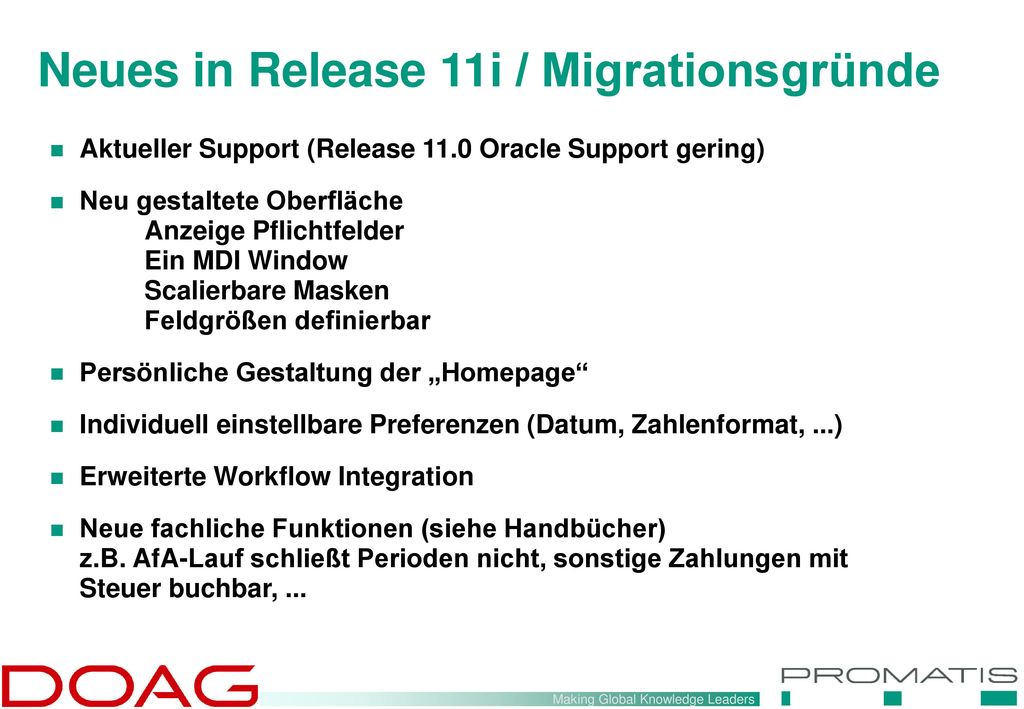 Neues in Release 11i / Migrationsgründe

Aktueller Support (Release 11.0 Oracle Support gering)

Neu gestaltete Oberfläche
Anzeige Pflichtfelder
Ein MDI Window
Scalierbare Masken
Feldgrößen definierbar

Persönliche Gestaltung der „Homepage“

Individuell einstellbare Preferenzen (Datum, Zahlenformat, ...)

Erweiterte Workflow Integration

Neue fachliche Funktionen (siehe Handbücher)
z.B. AfA-Lauf schließt Perioden nicht, sonstige Zahlungen mit Steuer buchbar, ...

DOAG

Making Global Knowledge Leaders

PROMATIS